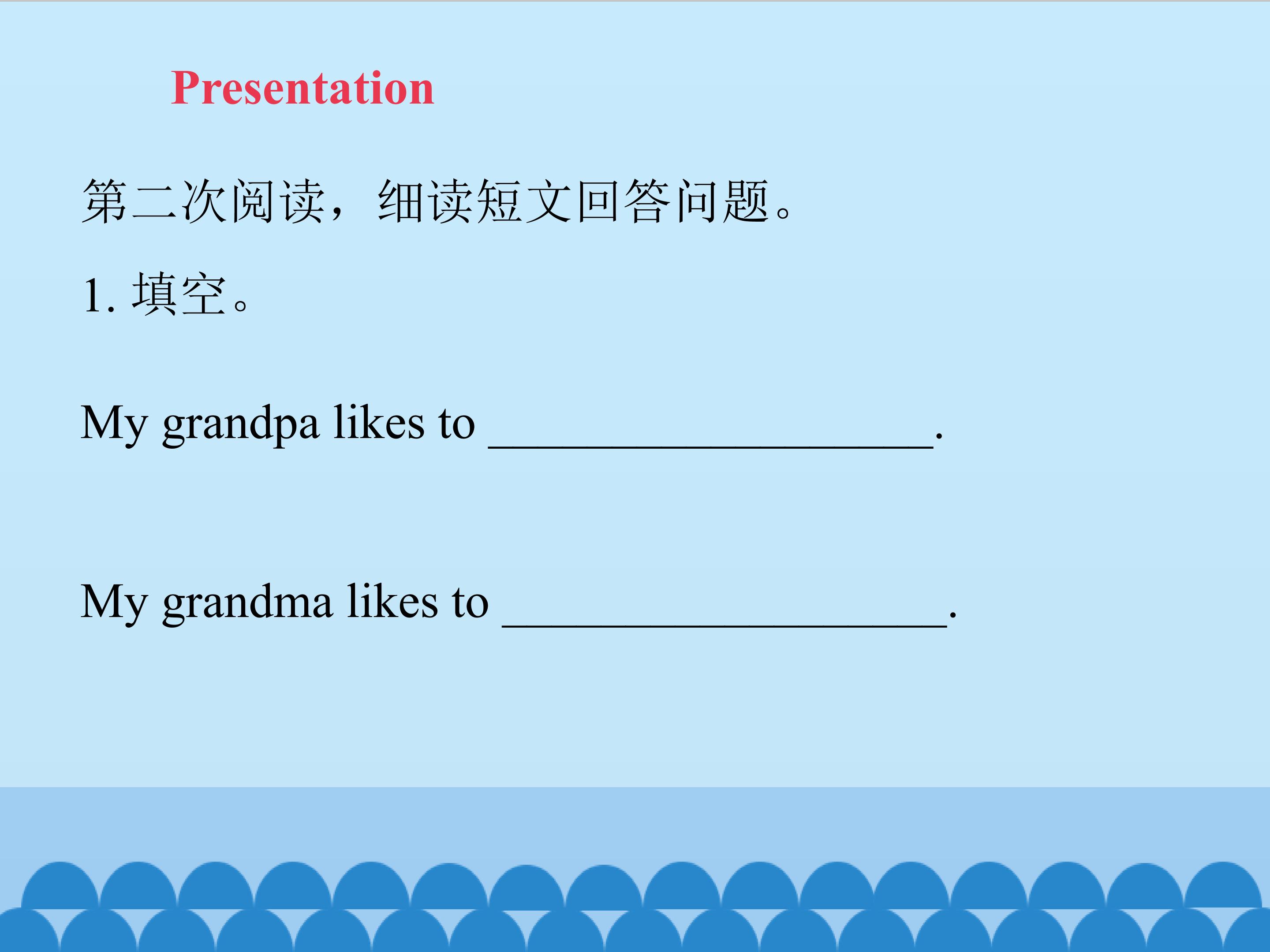 Presentation

第二次阅读，细读短文回答问题。

1.填空。

My grandpa likes to ____.

My grandma likes to ____.